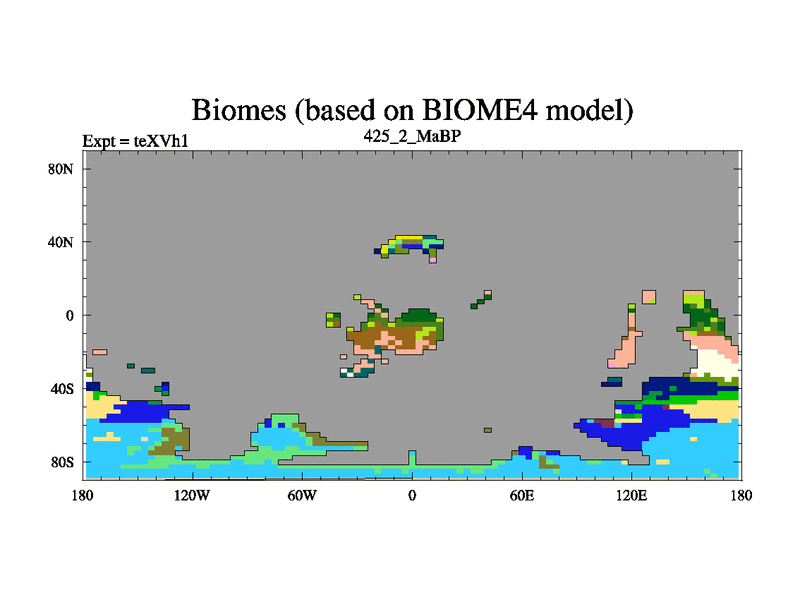 Biomes (based on BIOME4 model)

Expt = teXVh1

425_2_MaBP

80N
40N
0
40S
80S

180
120W
60W
0
60E
120E
180